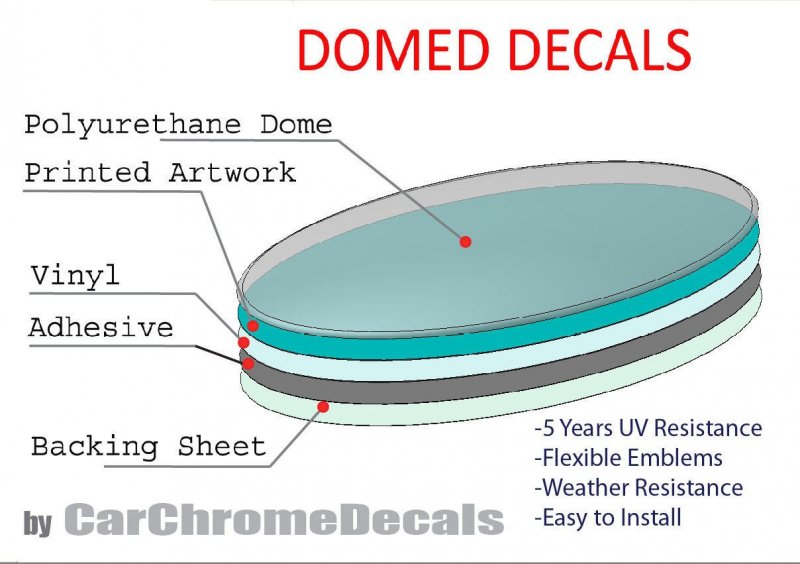 DOMED DECALS

Polyurethane Dome

Printed Artwork

Vinyl

Adhesive

Backing Sheet

-5 Years UV Resistance
-Flexible Emblems
-Weather Resistance
-Easy to Install

by CarChromeDecals